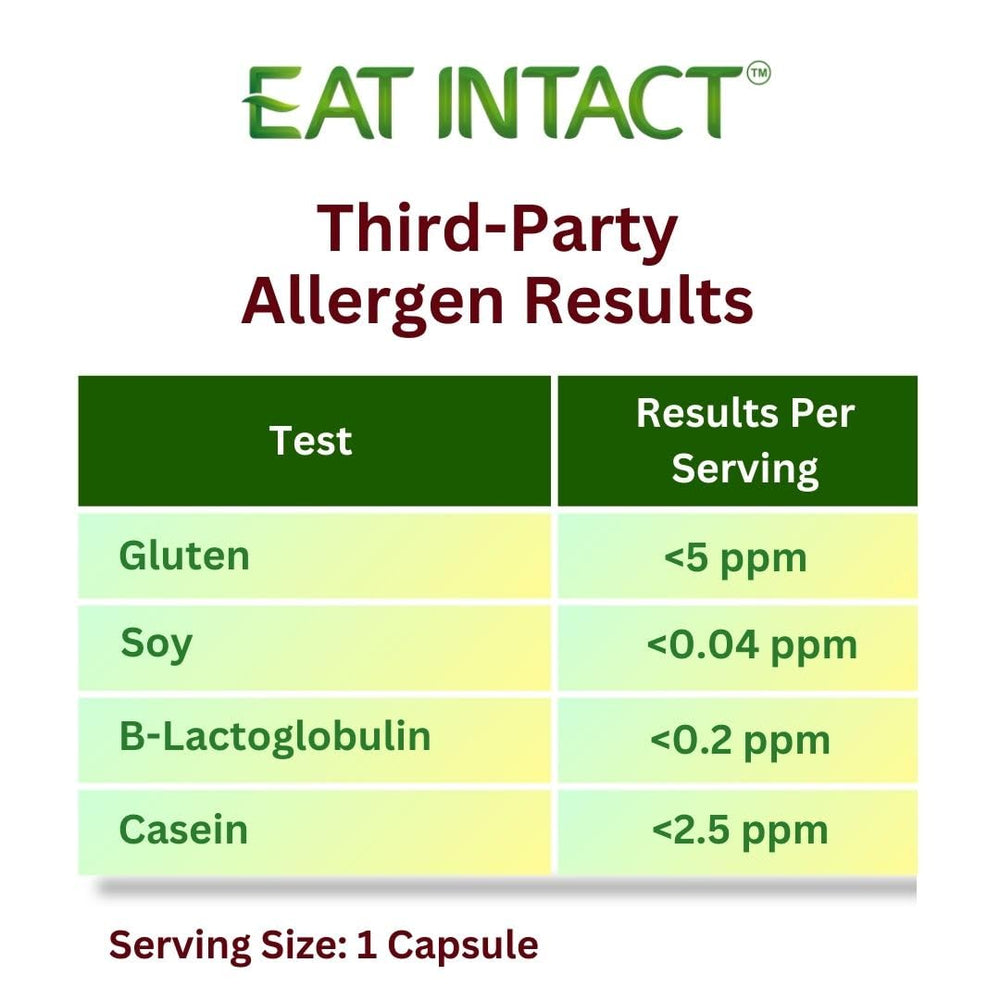 EAT INTACT™

Third-Party Allergen Results

| Test | Results Per Serving |
|---|---|
| Gluten | <5 ppm |
| Soy | <0.04 ppm |
| B-Lactoglobulin | <0.2 ppm |
| Casein | <2.5 ppm |

Serving Size: 1 Capsule